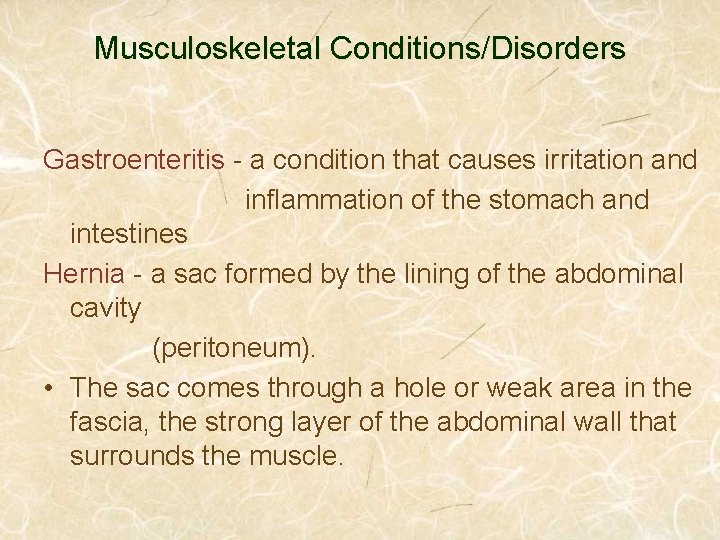 Musculoskeletal Conditions/Disorders

Gastroenteritis - a condition that causes irritation and inflammation of the stomach and intestines

Hernia - a sac formed by the lining of the abdominal cavity (peritoneum).

• The sac comes through a hole or weak area in the fascia, the strong layer of the abdominal wall that surrounds the muscle.